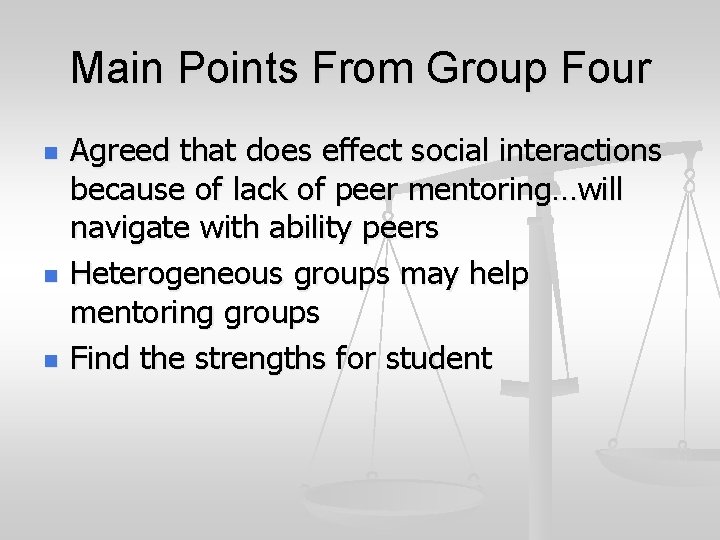 Main Points From Group Four

- Agreed that does effect social interactions because of lack of peer mentoring…will navigate with ability peers
- Heterogeneous groups may help mentoring groups
- Find the strengths for student